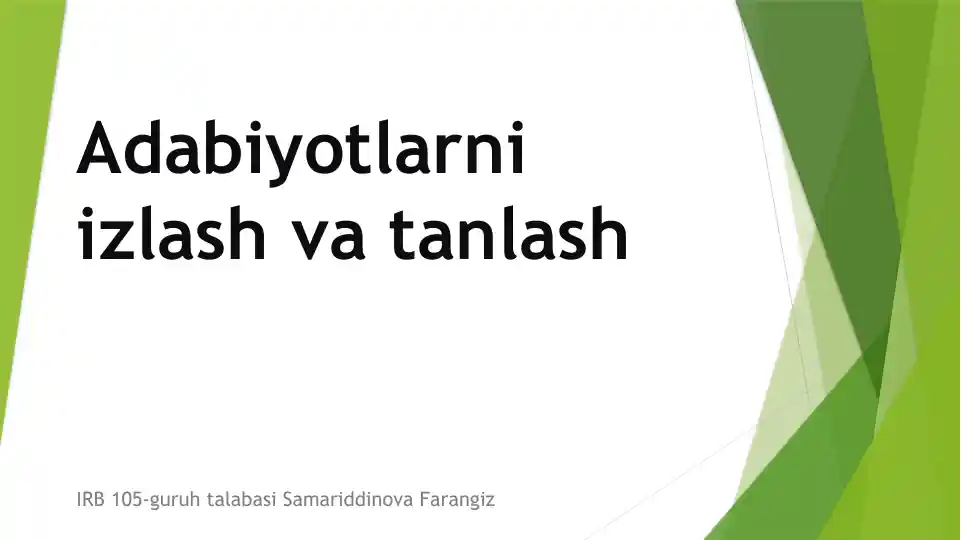 Adabiyotlarni izlash va tanlash

IRB 105-guruh talabasi Samariddinova Farangiz